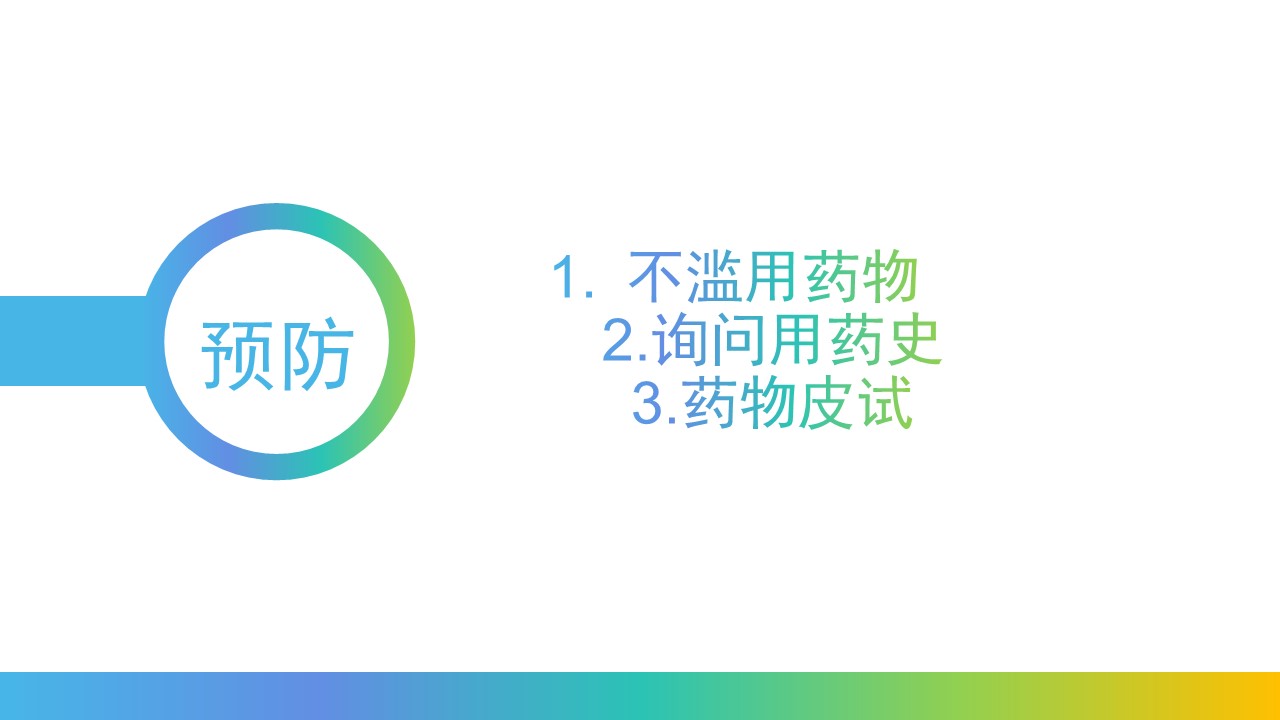 预防

1. 不滥用药物
2.询问用药史
3.药物皮试